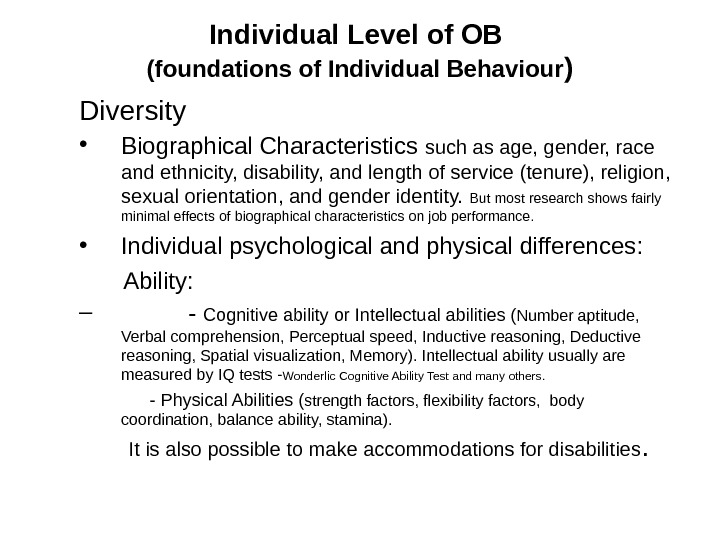 Individual Level of OB
(foundations of Individual Behaviour)

Diversity

• Biographical Characteristics such as age, gender, race and ethnicity, disability, and length of service (tenure), religion, sexual orientation, and gender identity. But most research shows fairly minimal effects of biographical characteristics on job performance.

• Individual psychological and physical differences:

Ability:

– - Cognitive ability or Intellectual abilities (Number aptitude, Verbal comprehension, Perceptual speed, Inductive reasoning, Deductive reasoning, Spatial visualization, Memory). Intellectual ability usually are measured by IQ tests -Wonderlic Cognitive Ability Test and many others.

- Physical Abilities (strength factors, flexibility factors, body coordination, balance ability, stamina).

It is also possible to make accommodations for disabilities.